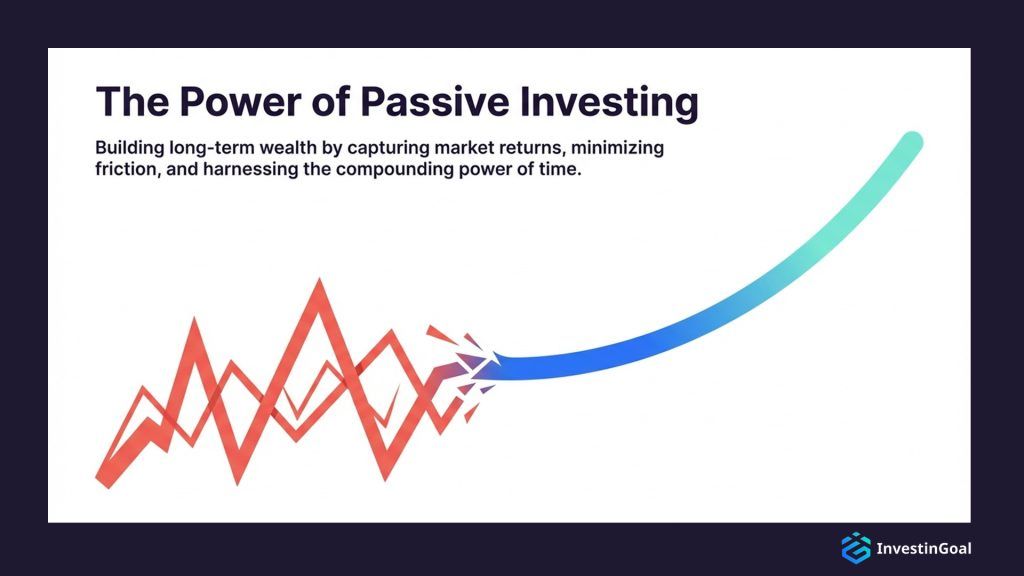 The Power of Passive Investing

Building long-term wealth by capturing market returns, minimizing friction, and harnessing the compounding power of time.

InvestinGoal